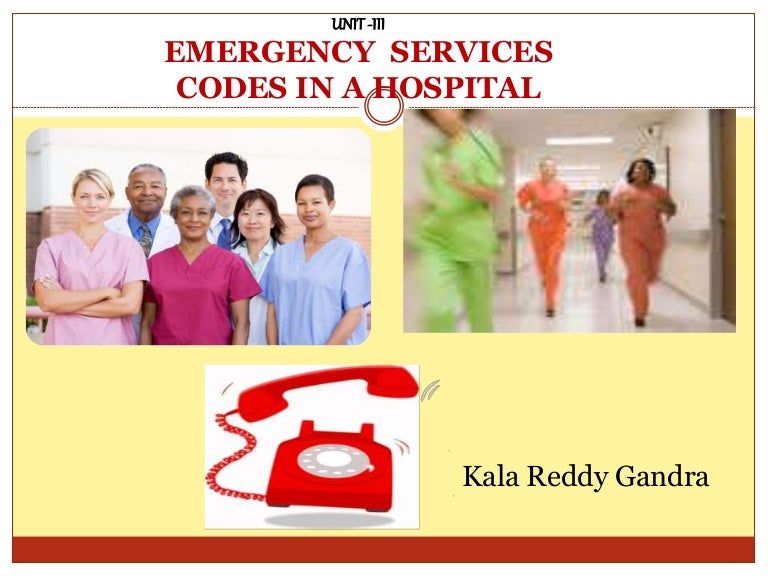 UNIT -III

EMERGENCY SERVICES CODES IN A HOSPITAL

Kala Reddy Gandra